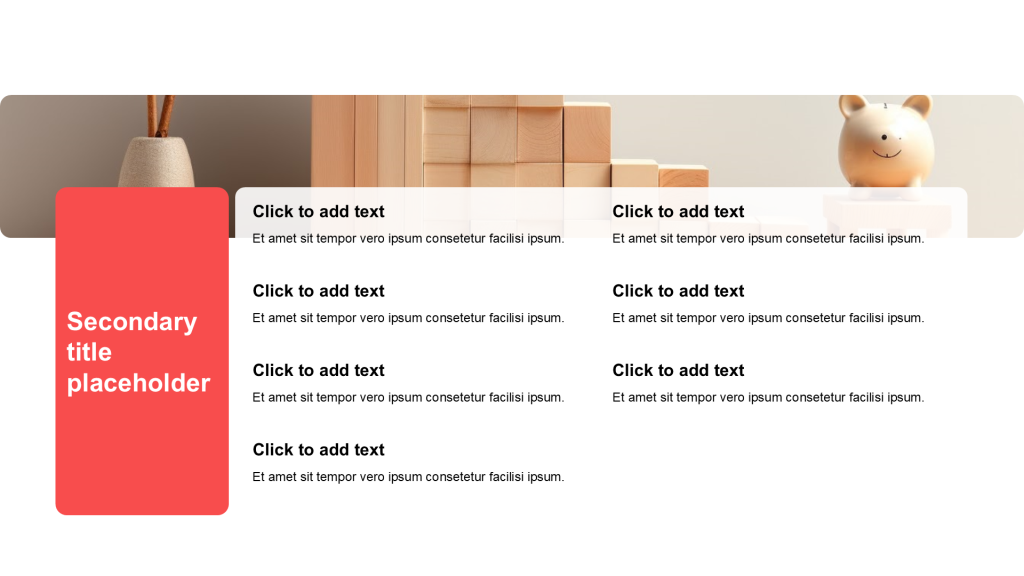 Secondary title placeholder

Click to add text

Et amet sit tempor vero ipsum consetetur facilisi ipsum.

Click to add text

Et amet sit tempor vero ipsum consetetur facilisi ipsum.

Click to add text

Et amet sit tempor vero ipsum consetetur facilisi ipsum.

Click to add text

Et amet sit tempor vero ipsum consetetur facilisi ipsum.

Click to add text

Et amet sit tempor vero ipsum consetetur facilisi ipsum.

Click to add text

Et amet sit tempor vero ipsum consetetur facilisi ipsum.

Click to add text

Et amet sit tempor vero ipsum consetetur facilisi ipsum.